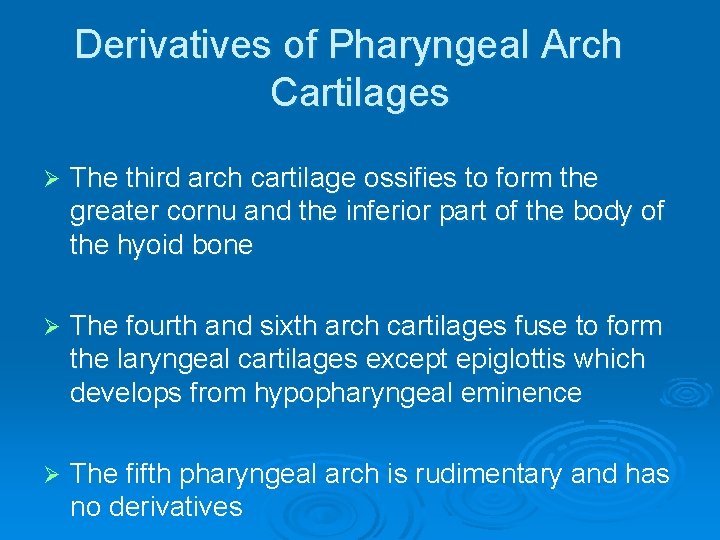 Derivatives of Pharyngeal Arch Cartilages

➢ The third arch cartilage ossifies to form the greater cornu and the inferior part of the body of the hyoid bone

➢ The fourth and sixth arch cartilages fuse to form the laryngeal cartilages except epiglottis which develops from hypopharyngeal eminence

➢ The fifth pharyngeal arch is rudimentary and has no derivatives